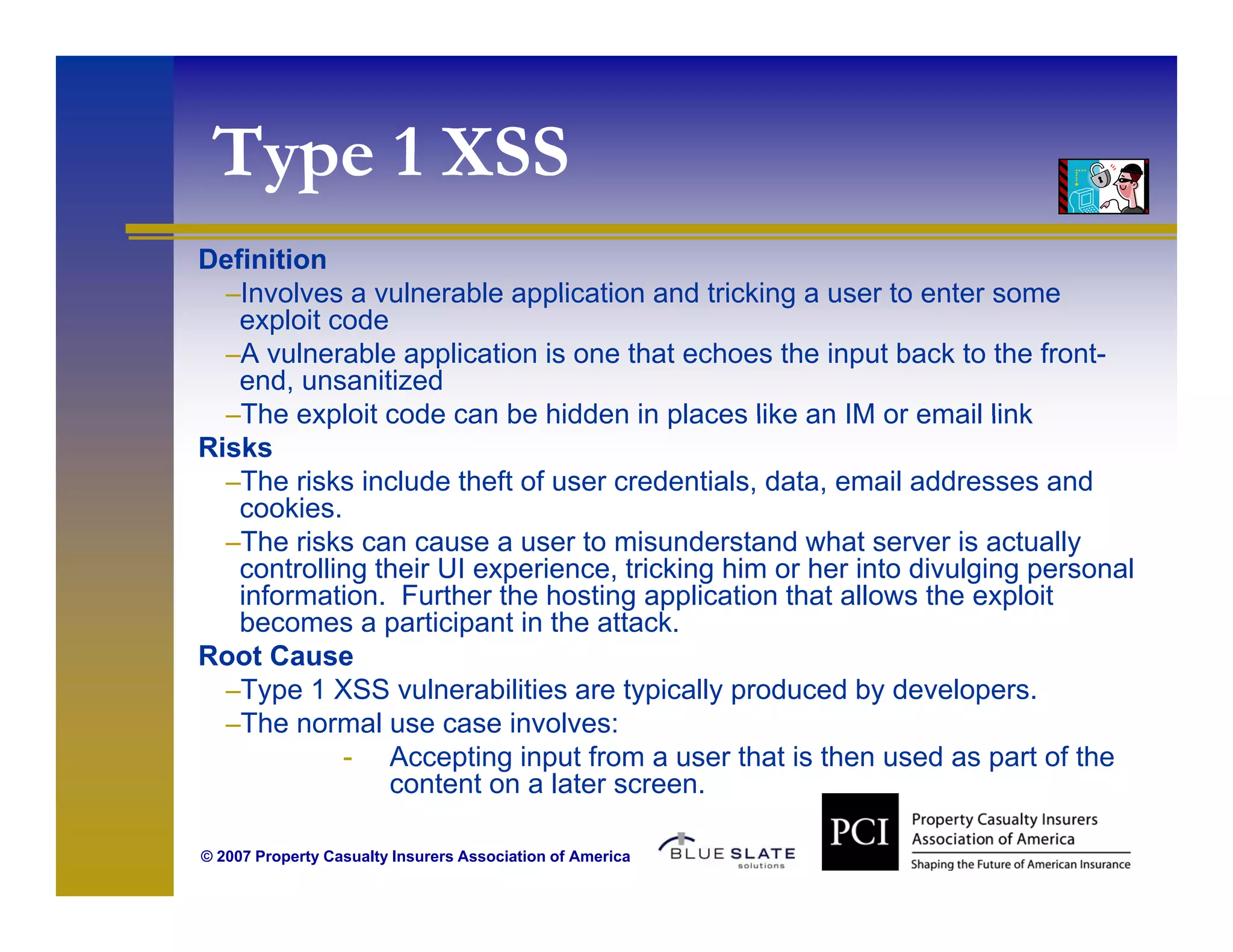 Type 1 XSS

Definition

–Involves a vulnerable application and tricking a user to enter some exploit code

–A vulnerable application is one that echoes the input back to the front-end, unsanitized

–The exploit code can be hidden in places like an IM or email link

Risks

–The risks include theft of user credentials, data, email addresses and cookies.

–The risks can cause a user to misunderstand what server is actually controlling their UI experience, tricking him or her into divulging personal information. Further the hosting application that allows the exploit becomes a participant in the attack.

Root Cause

–Type 1 XSS vulnerabilities are typically produced by developers.

–The normal use case involves:

- Accepting input from a user that is then used as part of the content on a later screen.

© 2007 Property Casualty Insurers Association of America

BLUE SLATE solutions

PCI Property Casualty Insurers Association of America

Shaping the Future of American Insurance